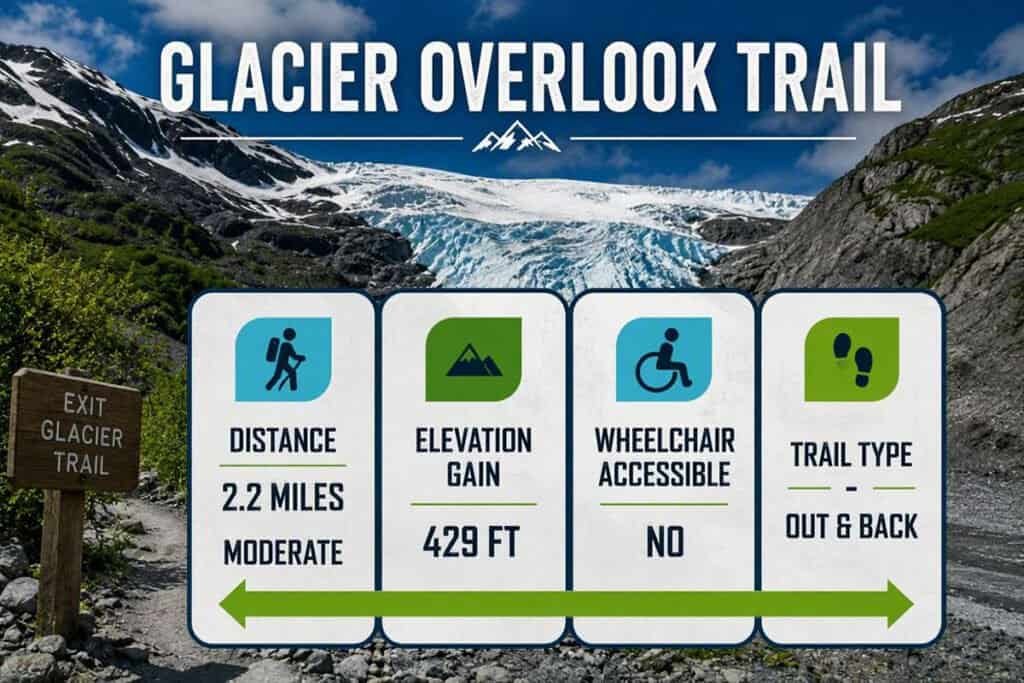 GLACIER OVERLOOK TRAIL

EXIT GLACIER TRAIL

DISTANCE
2.2 MILES
MODERATE

ELEVATION GAIN
429 FT

WHEELCHAIR ACCESSIBLE
NO

TRAIL TYPE
-
OUT & BACK